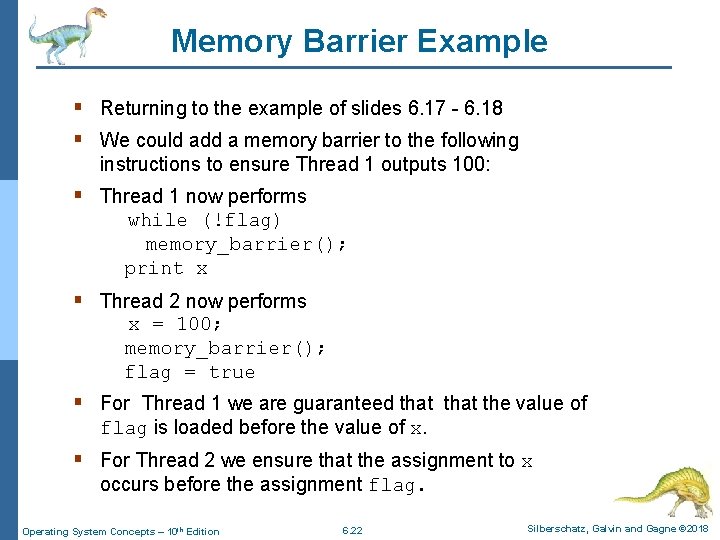 Memory Barrier Example

▪ Returning to the example of slides 6.17 - 6.18

▪ We could add a memory barrier to the following instructions to ensure Thread 1 outputs 100:

▪ Thread 1 now performs
while (!flag)
memory_barrier();
print x

▪ Thread 2 now performs
x = 100;
memory_barrier();
flag = true

▪ For Thread 1 we are guaranteed that that the value of flag is loaded before the value of x.

▪ For Thread 2 we ensure that the assignment to x occurs before the assignment flag.

Operating System Concepts – 10th Edition 6.22 Silberschatz, Galvin and Gagne ©2018